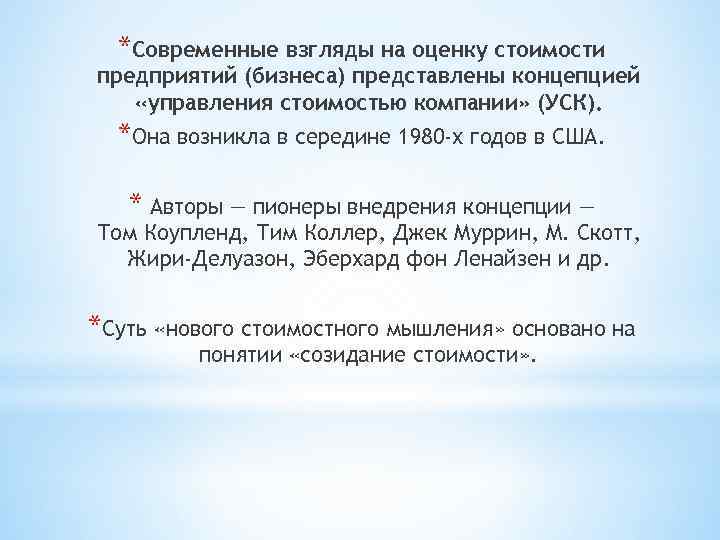 *Современные взгляды на оценку стоимости предприятий (бизнеса) представлены концепцией «управления стоимостью компании» (УСК).

*Она возникла в середине 1980-х годов в США.

* Авторы — пионеры внедрения концепции — Том Коупленд, Тим Коллер, Джек Муррин, М. Скотт, Жири-Делуазон, Эберхард фон Ленайзен и др.

*Суть «нового стоимостного мышления» основано на понятии «созидание стоимости».